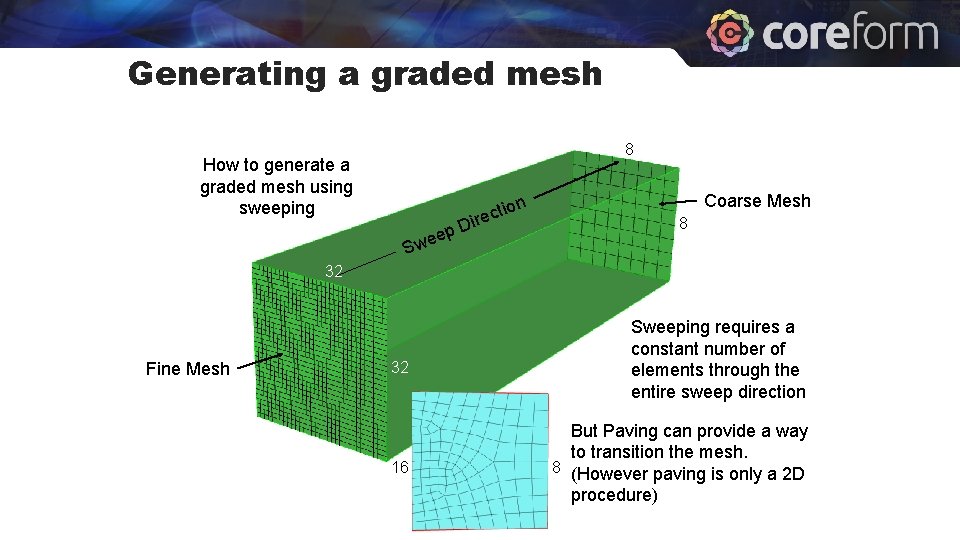 coreform

Generating a graded mesh

How to generate a graded mesh using sweeping

8

Sweep Direction

Coarse Mesh

8

32

Fine Mesh

32

Sweeping requires a constant number of elements through the entire sweep direction

16

8

But Paving can provide a way to transition the mesh. (However paving is only a 2D procedure)